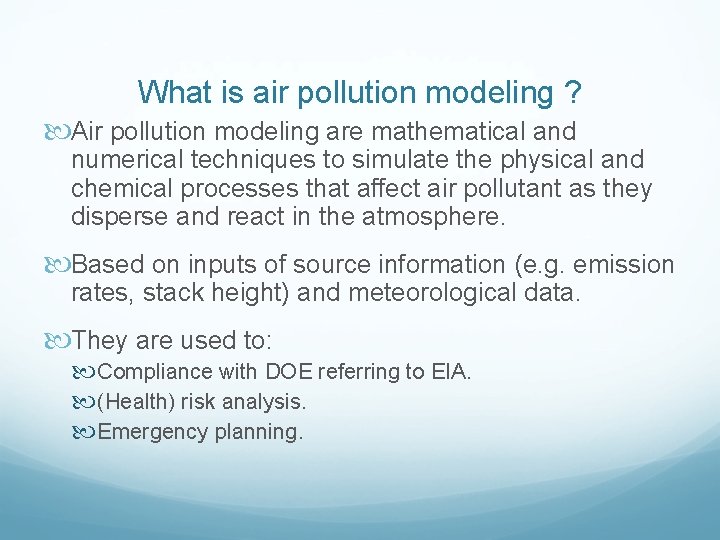 What is air pollution modeling ?

Air pollution modeling are mathematical and numerical techniques to simulate the physical and chemical processes that affect air pollutant as they disperse and react in the atmosphere.

Based on inputs of source information (e.g. emission rates, stack height) and meteorological data.

They are used to:

Compliance with DOE referring to EIA.

(Health) risk analysis.

Emergency planning.